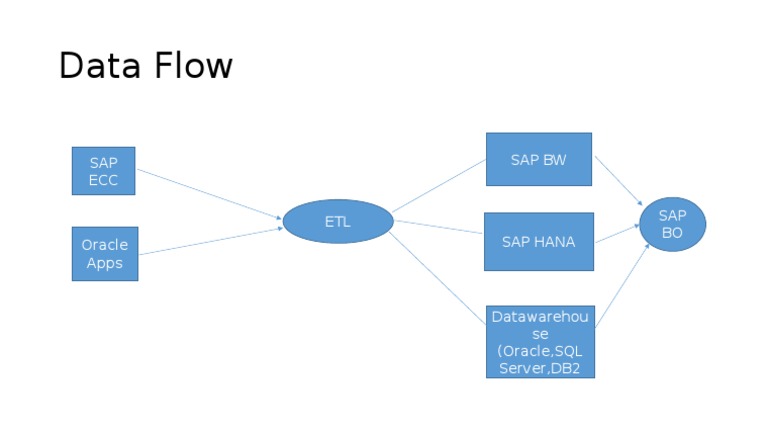 Data Flow

SAP ECC

Oracle Apps

ETL

SAP BW

SAP HANA

Datawarehouse (Oracle,SQL Server,DB2

SAP BO